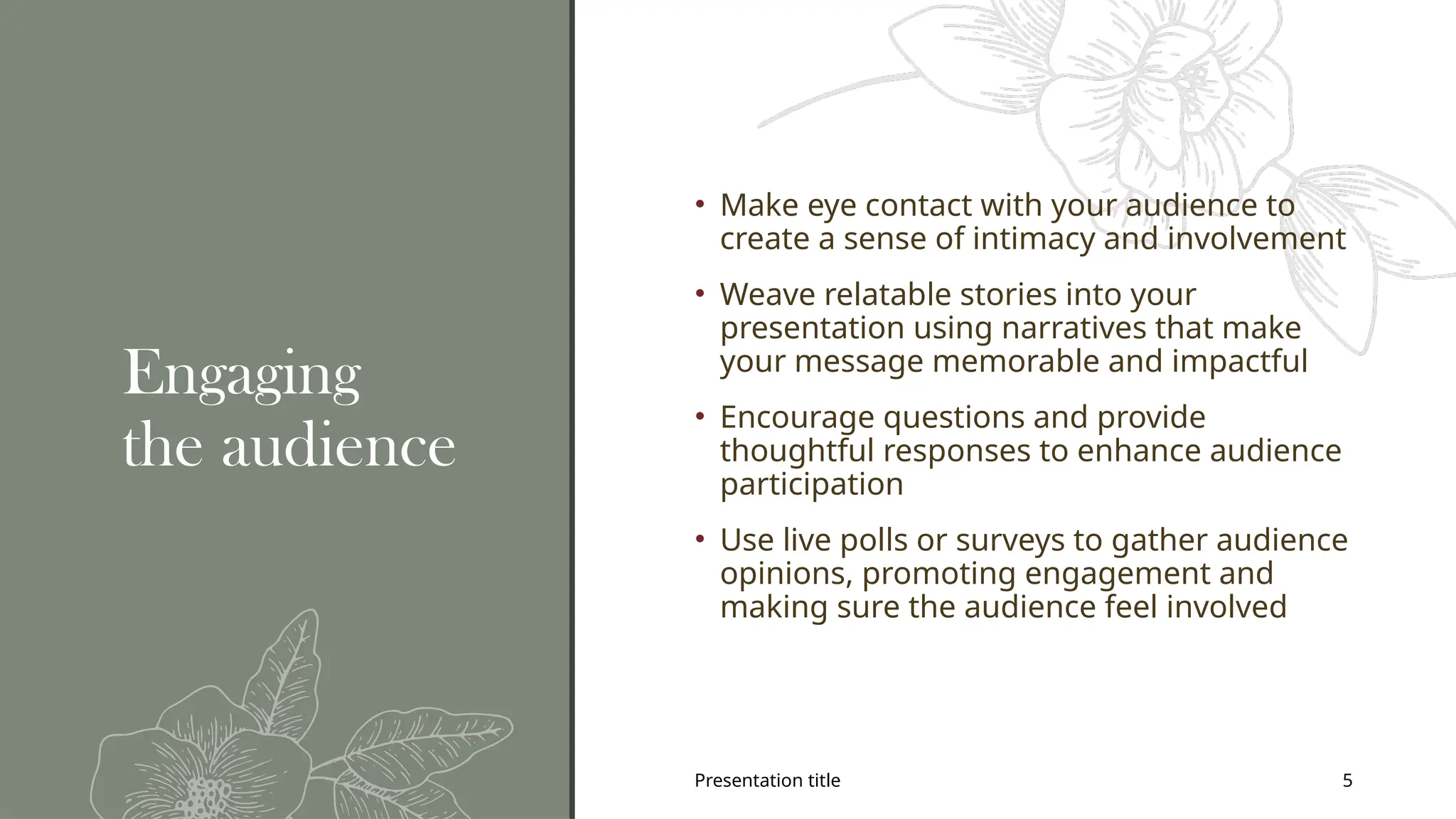 Engaging the audience

• Make eye contact with your audience to create a sense of intimacy and involvement

• Weave relatable stories into your presentation using narratives that make your message memorable and impactful

• Encourage questions and provide thoughtful responses to enhance audience participation

• Use live polls or surveys to gather audience opinions, promoting engagement and making sure the audience feel involved

Presentation title

5